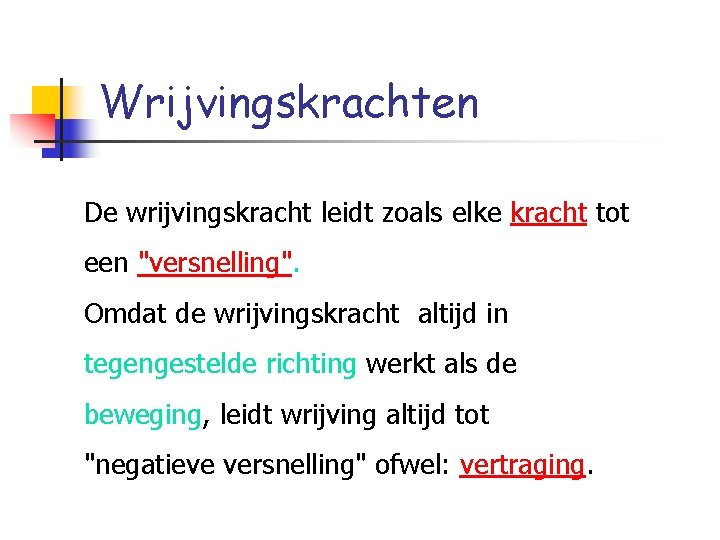 Wrijvingskrachten

De wrijvingskracht leidt zoals elke kracht tot een "versnelling".

Omdat de wrijvingskracht altijd in tegengestelde richting werkt als de beweging, leidt wrijving altijd tot "negatieve versnelling" ofwel: vertraging.